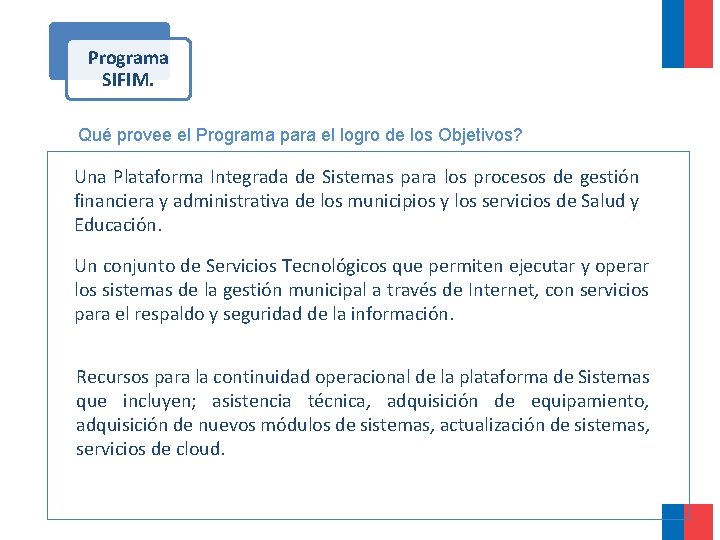 Programa SIFIM.

Qué provee el Programa para el logro de los Objetivos?

Una Plataforma Integrada de Sistemas para los procesos de gestión financiera y administrativa de los municipios y los servicios de Salud y Educación.

Un conjunto de Servicios Tecnológicos que permiten ejecutar y operar los sistemas de la gestión municipal a través de Internet, con servicios para el respaldo y seguridad de la información.

Recursos para la continuidad operacional de la plataforma de Sistemas que incluyen; asistencia técnica, adquisición de equipamiento, adquisición de nuevos módulos de sistemas, actualización de sistemas, servicios de cloud.